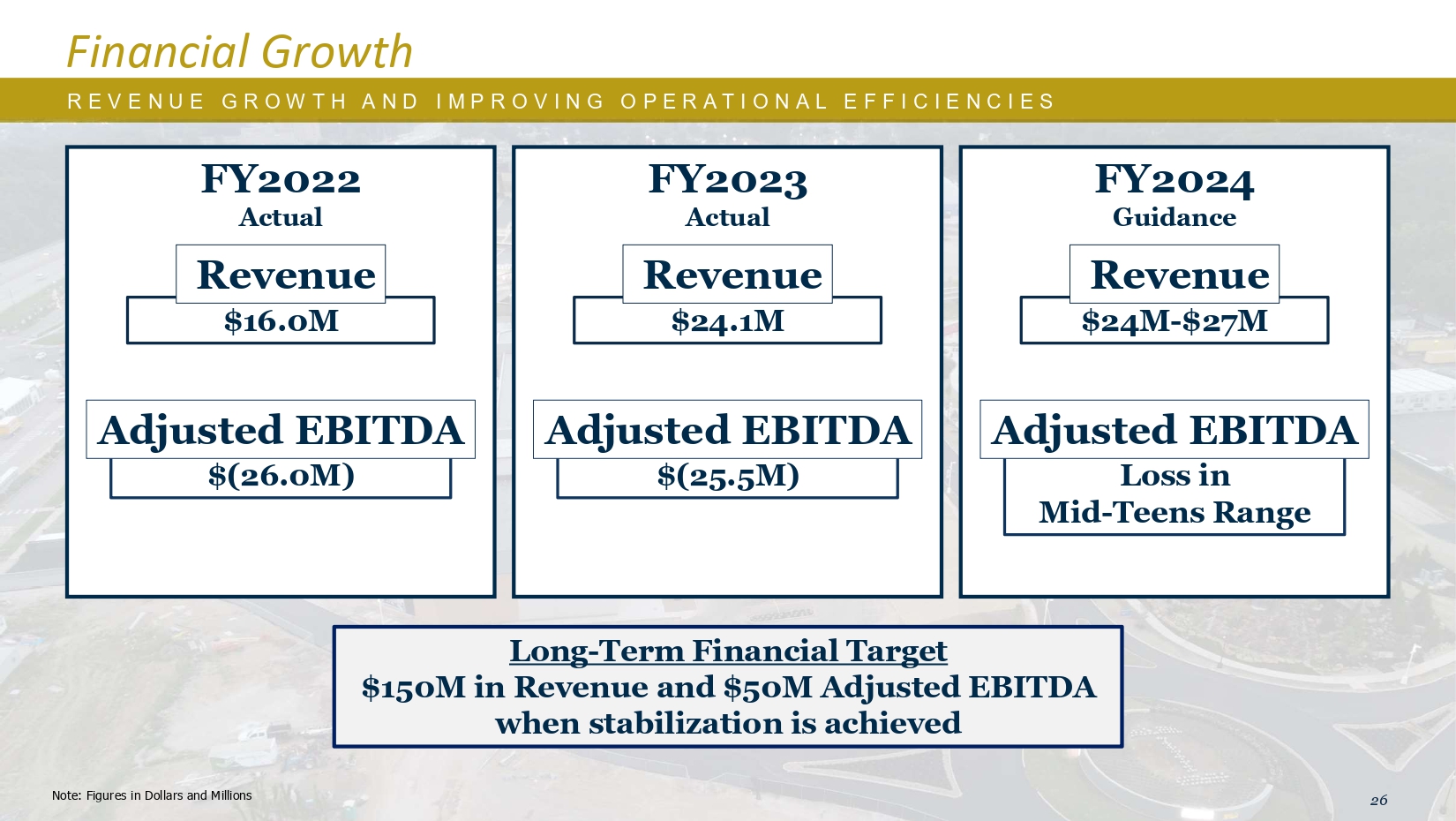 Financial Growth

REVENUE GROWTH AND IMPROVING OPERATIONAL EFFICIENCIES

FY2022
Actual

Revenue
$16.0M

Adjusted EBITDA
$(26.0M)

FY2023
Actual

Revenue
$24.1M

Adjusted EBITDA
$(25.5M)

FY2024
Guidance

Revenue
$24M-$27M

Adjusted EBITDA
Loss in Mid-Teens Range

Long-Term Financial Target
$150M in Revenue and $50M Adjusted EBITDA when stabilization is achieved

Note: Figures in Dollars and Millions

26